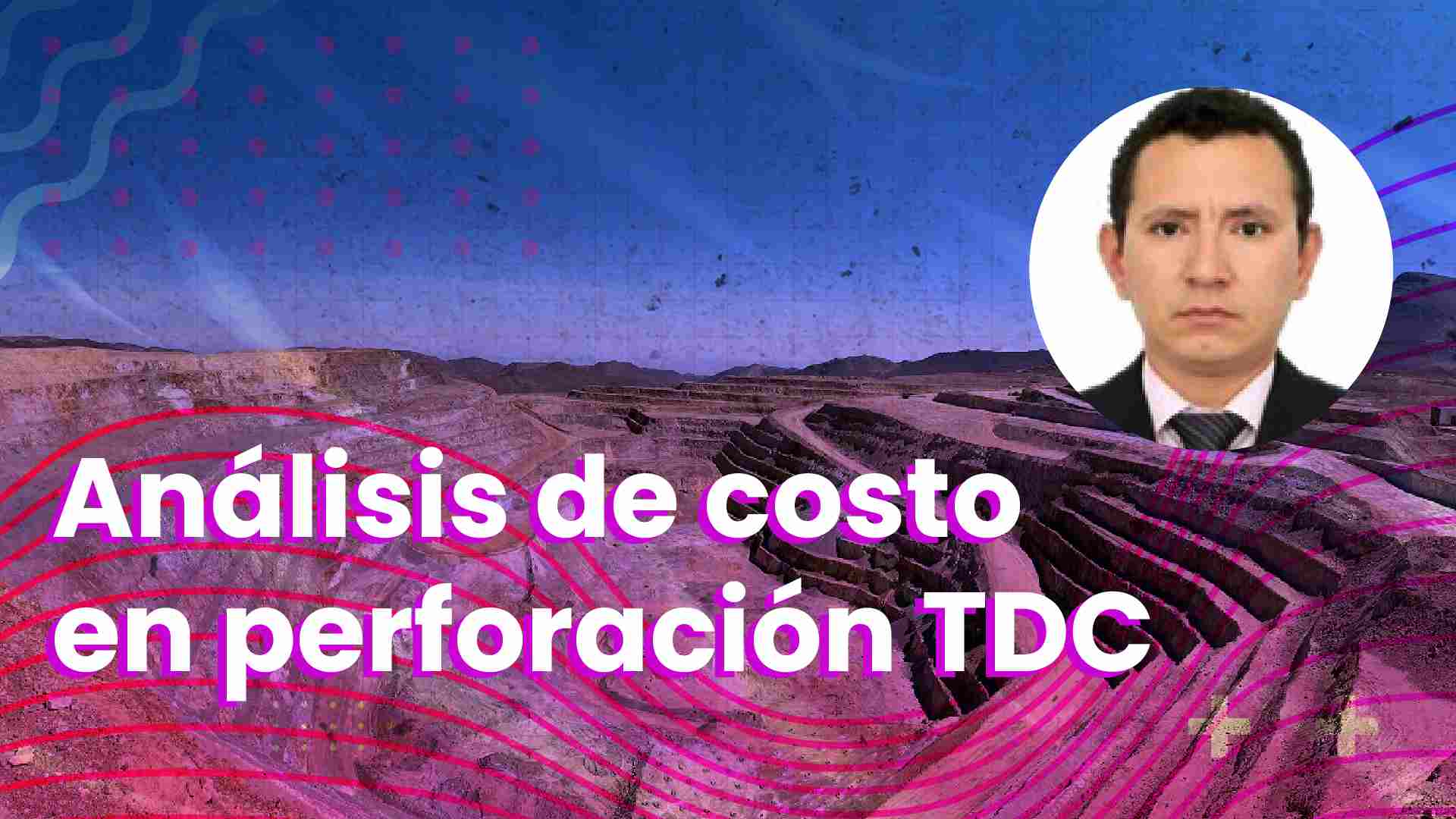 Análisis de costo en perforación TDC